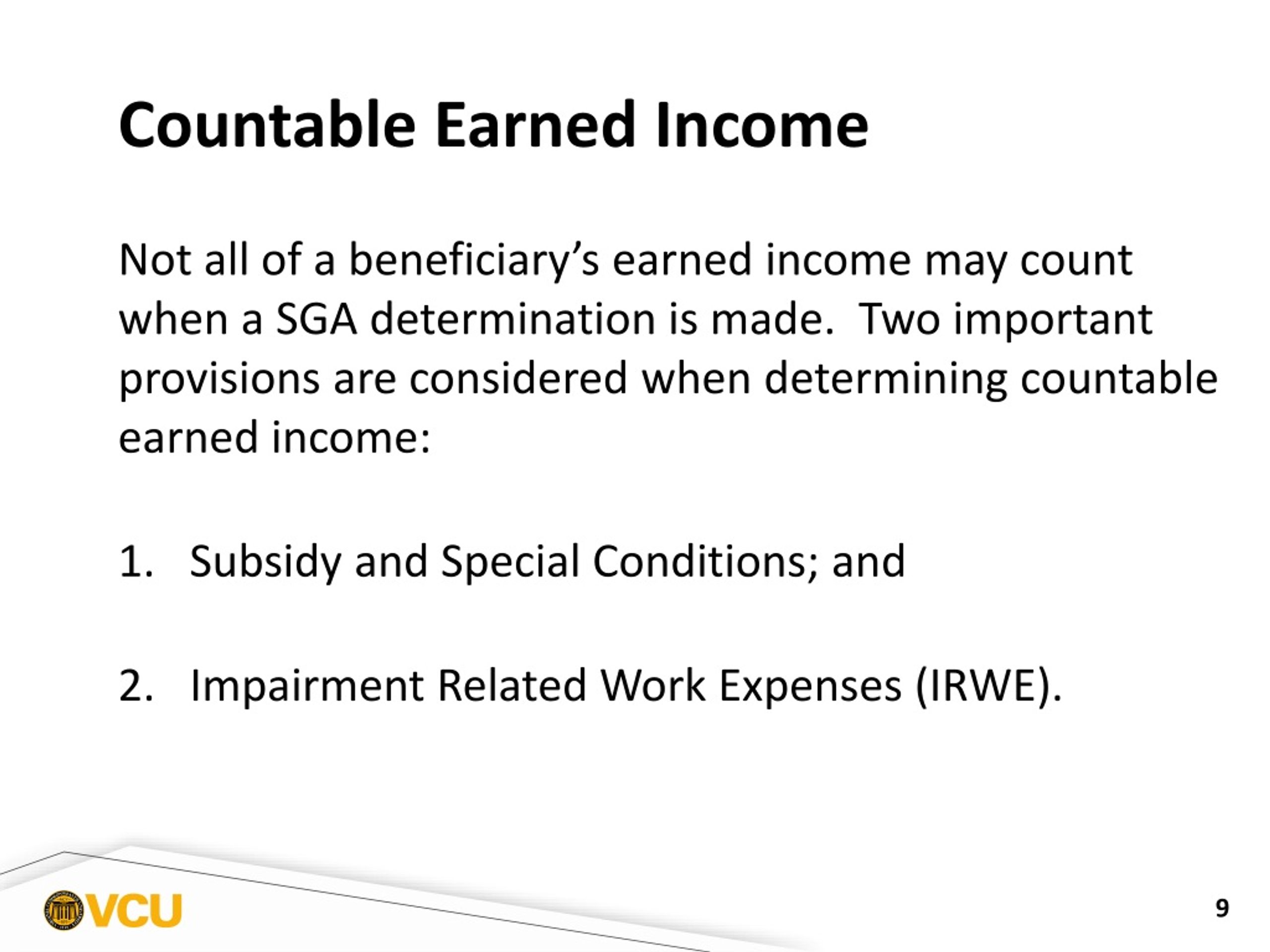 Countable Earned Income

Not all of a beneficiary’s earned income may count when a SGA determination is made.  Two important provisions are considered when determining countable earned income:

1. Subsidy and Special Conditions; and

2. Impairment Related Work Expenses (IRWE).

VCU

9